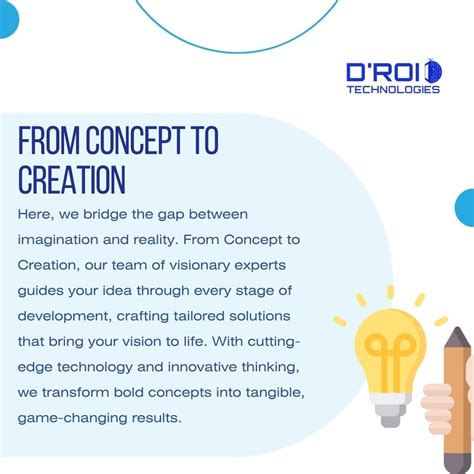 D'ROI
TECHNOLOGIES

FROM CONCEPT TO CREATION

Here, we bridge the gap between imagination and reality. From Concept to Creation, our team of visionary experts guides your idea through every stage of development, crafting tailored solutions that bring your vision to life. With cutting-edge technology and innovative thinking, we transform bold concepts into tangible, game-changing results.